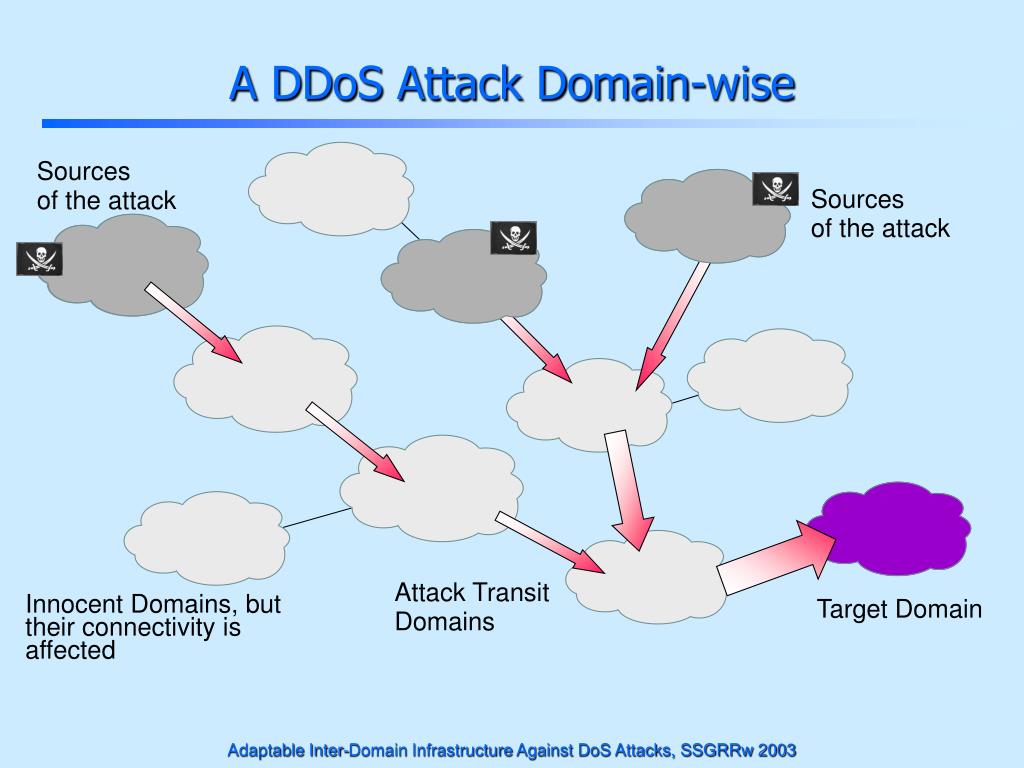 A DDoS Attack Domain-wise

Sources of the attack

Sources of the attack

Innocent Domains, but their connectivity is affected

Attack Transit Domains

Target Domain

Adaptable Inter-Domain Infrastructure Against DoS Attacks, SSGRRw 2003